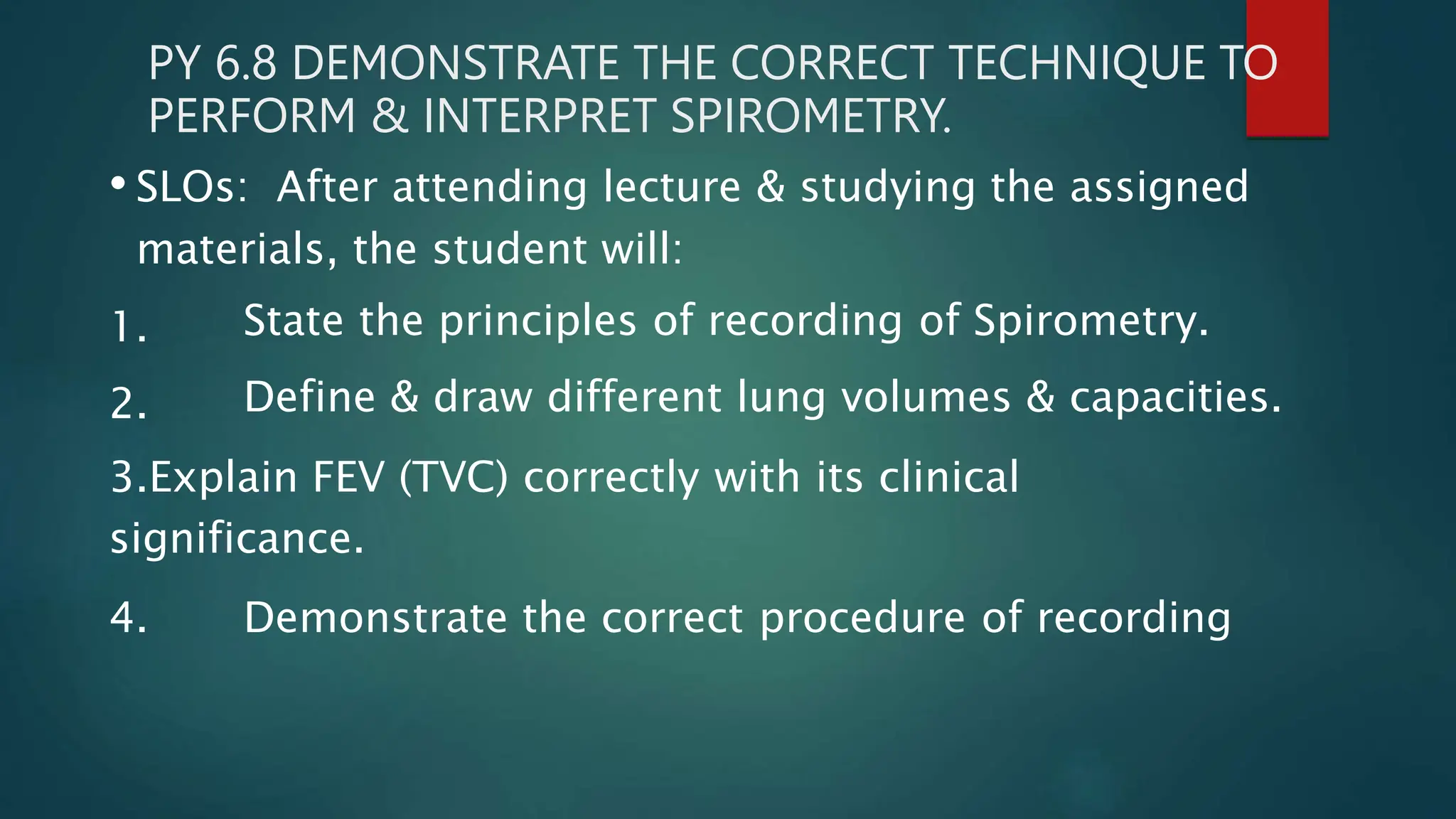 PY 6.8 DEMONSTRATE THE CORRECT TECHNIQUE TO PERFORM & INTERPRET SPIROMETRY.

• SLOs: After attending lecture & studying the assigned materials, the student will:

1. State the principles of recording of Spirometry.

2. Define & draw different lung volumes & capacities.

3.Explain FEV (TVC) correctly with its clinical significance.

4. Demonstrate the correct procedure of recording